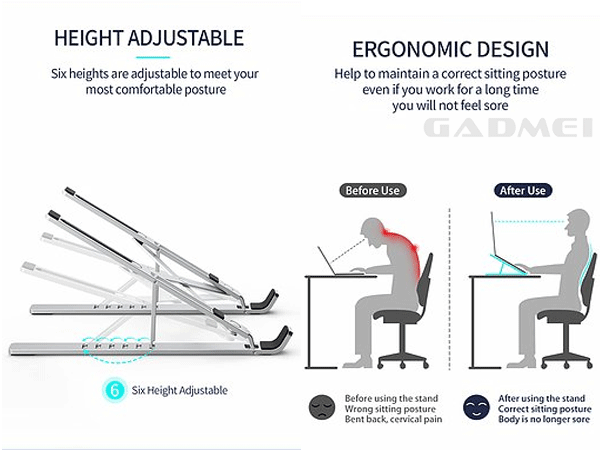 HEIGHT ADJUSTABLE

Six heights are adjustable to meet your most comfortable posture

6 Six Height Adjustable

ERGONOMIC DESIGN

Help to maintain a correct sitting posture even if you work for a long time you will not feel sore

GADMEI

Before Use

After Use

Before using the stand
Wrong sitting posture
Bent back, cervical pain

After using the stand
Correct sitting posture
Body is no longer sore